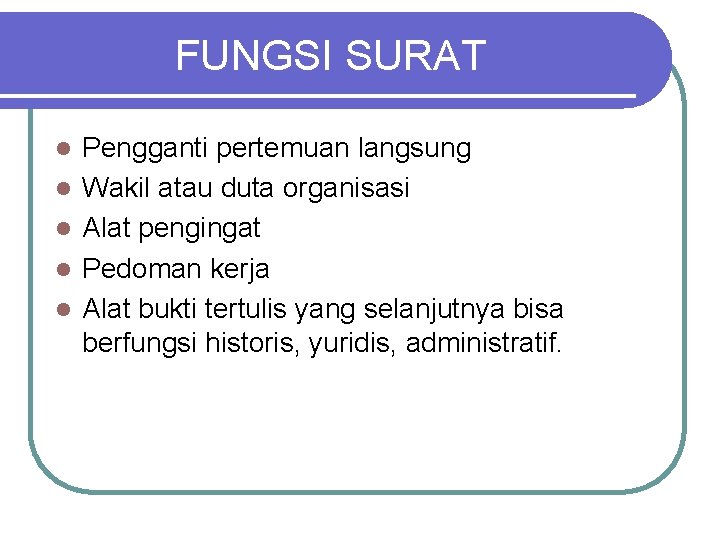 FUNGSI SURAT

- Pengganti pertemuan langsung
- Wakil atau duta organisasi
- Alat pengingat
- Pedoman kerja
- Alat bukti tertulis yang selanjutnya bisa berfungsi historis, yuridis, administratif.